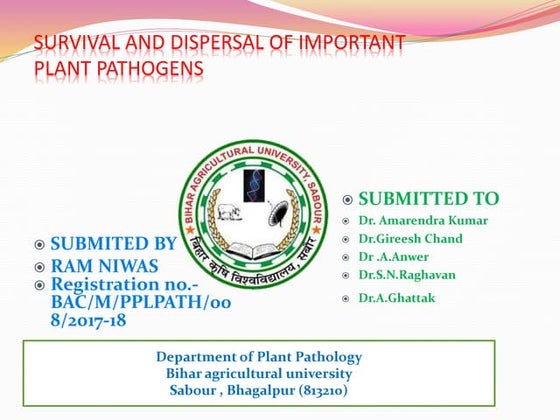 SURVIVAL AND DISPERSAL OF IMPORTANT PLANT PATHOGENS

BIHAR AGRICULTURAL UNIVERSITY, SABOUR
बिहार कृषि विश्वविद्यालय, सबौर

SUBMITED BY
RAM NIWAS
Registration no.- BAC/M/PPLPATH/008/2017-18

SUBMITTED TO
Dr. Amarendra Kumar
Dr.Gireesh Chand
Dr .A.Anwer
Dr.S.N.Raghavan
Dr.A.Ghattak

Department of Plant Pathology
Bihar agricultural university
Sabour , Bhagalpur (813210)